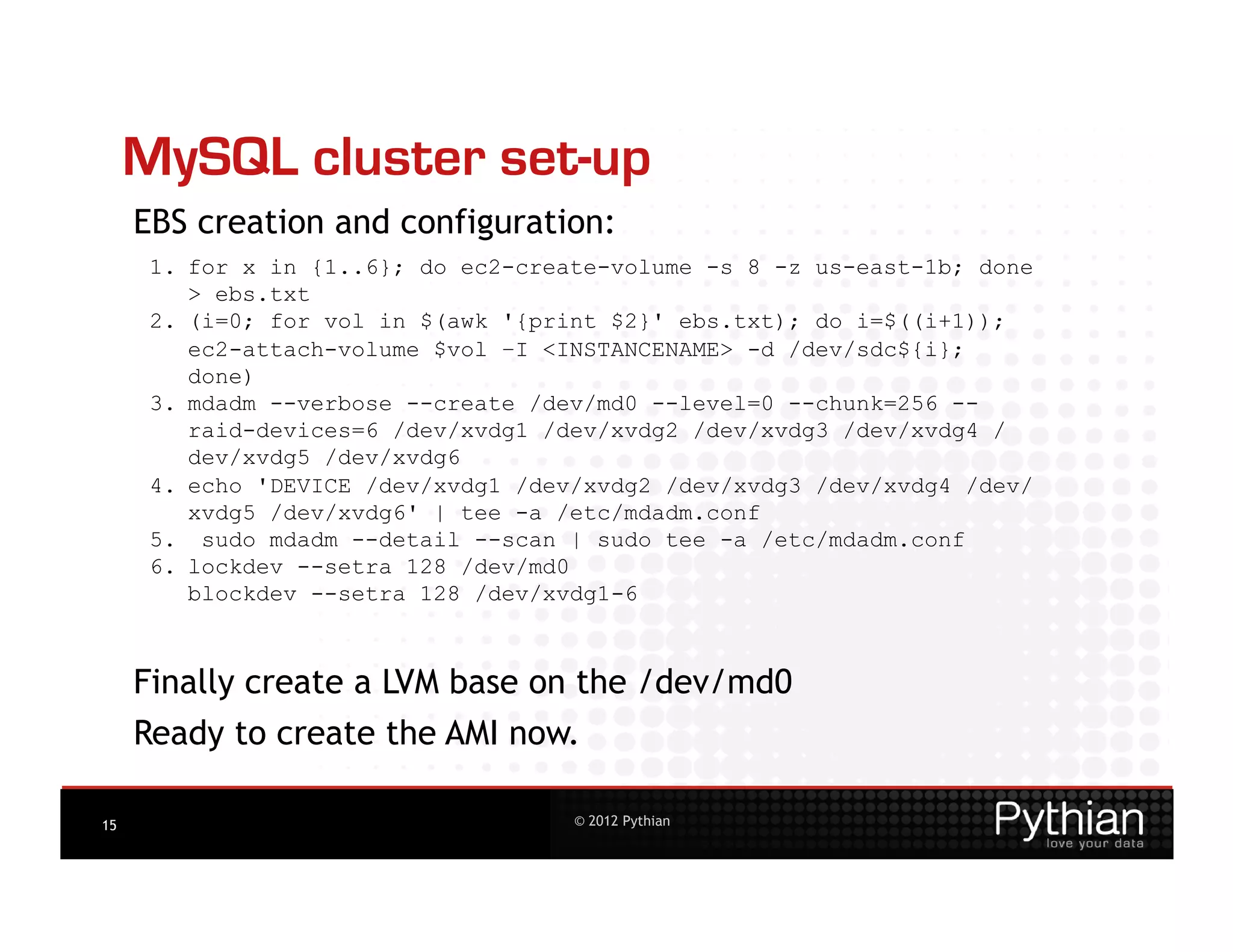 MySQL cluster set-up

EBS creation and configuration:

1. for x in {1..6}; do ec2-create-volume -s 8 -z us-east-1b; done > ebs.txt
2. (i=0; for vol in $(awk '{print $2}' ebs.txt); do i=$((i+1)); ec2-attach-volume $vol –I <INSTANCENAME> -d /dev/sdc${i}; done)
3. mdadm --verbose --create /dev/md0 --level=0 --chunk=256 --raid-devices=6 /dev/xvdg1 /dev/xvdg2 /dev/xvdg3 /dev/xvdg4 /dev/xvdg5 /dev/xvdg6
4. echo 'DEVICE /dev/xvdg1 /dev/xvdg2 /dev/xvdg3 /dev/xvdg4 /dev/xvdg5 /dev/xvdg6' | tee -a /etc/mdadm.conf
5. sudo mdadm --detail --scan | sudo tee -a /etc/mdadm.conf
6. lockdev --setra 128 /dev/md0
blockdev --setra 128 /dev/xvdg1-6

Finally create a LVM base on the /dev/md0

Ready to create the AMI now.

15

© 2012 Pythian

Pythian
love your data